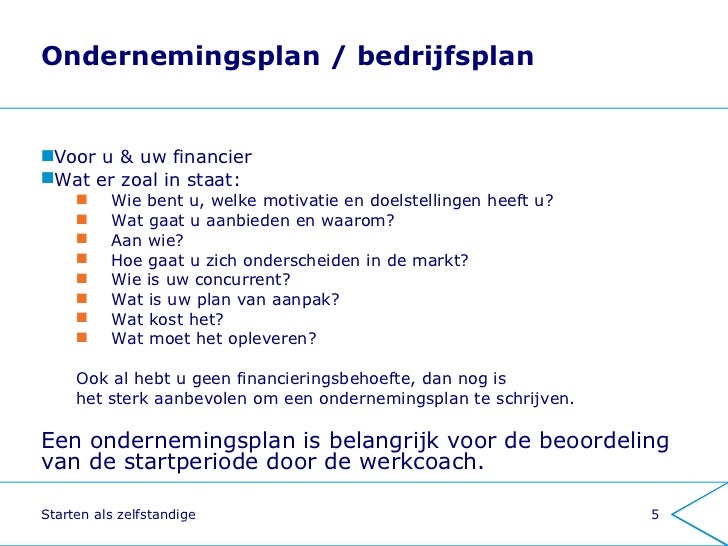 Ondernemingsplan / bedrijfsplan

Voor u & uw financier
Wat er zoal in staat:
Wie bent u, welke motivatie en doelstellingen heeft u?
Wat gaat u aanbieden en waarom?
Aan wie?
Hoe gaat u zich onderscheiden in de markt?
Wie is uw concurrent?
Wat is uw plan van aanpak?
Wat kost het?
Wat moet het opleveren?

Ook al hebt u geen financieringsbehoefte, dan nog is het sterk aanbevolen om een ondernemingsplan te schrijven.

Een ondernemingsplan is belangrijk voor de beoordeling van de startperiode door de werkcoach.

Starten als zelfstandige
5